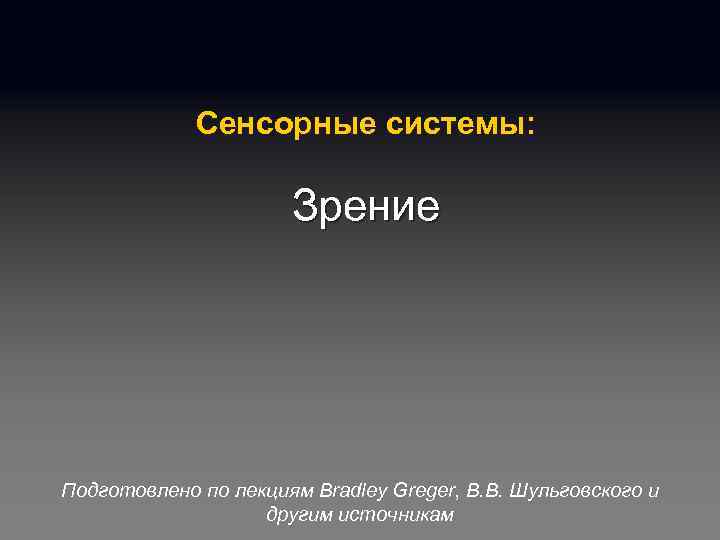 Сенсорные системы:

Зрение

Подготовлено по лекциям Bradley Greger, В.В. Шульговского и другим источникам